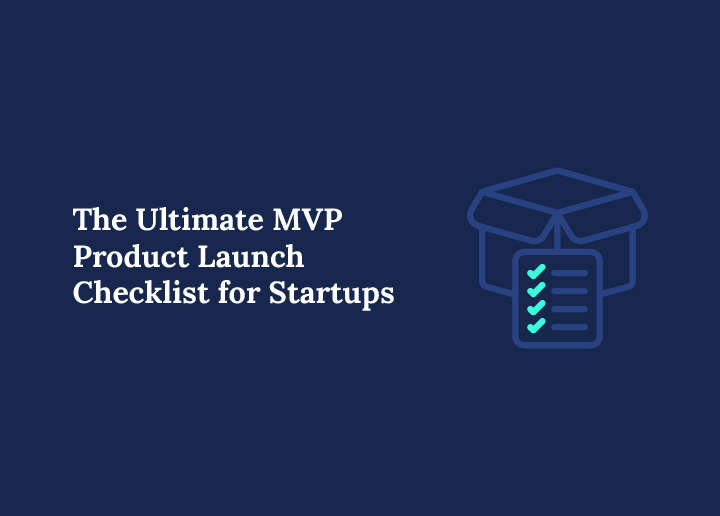 The Ultimate MVP Product Launch Checklist for Startups